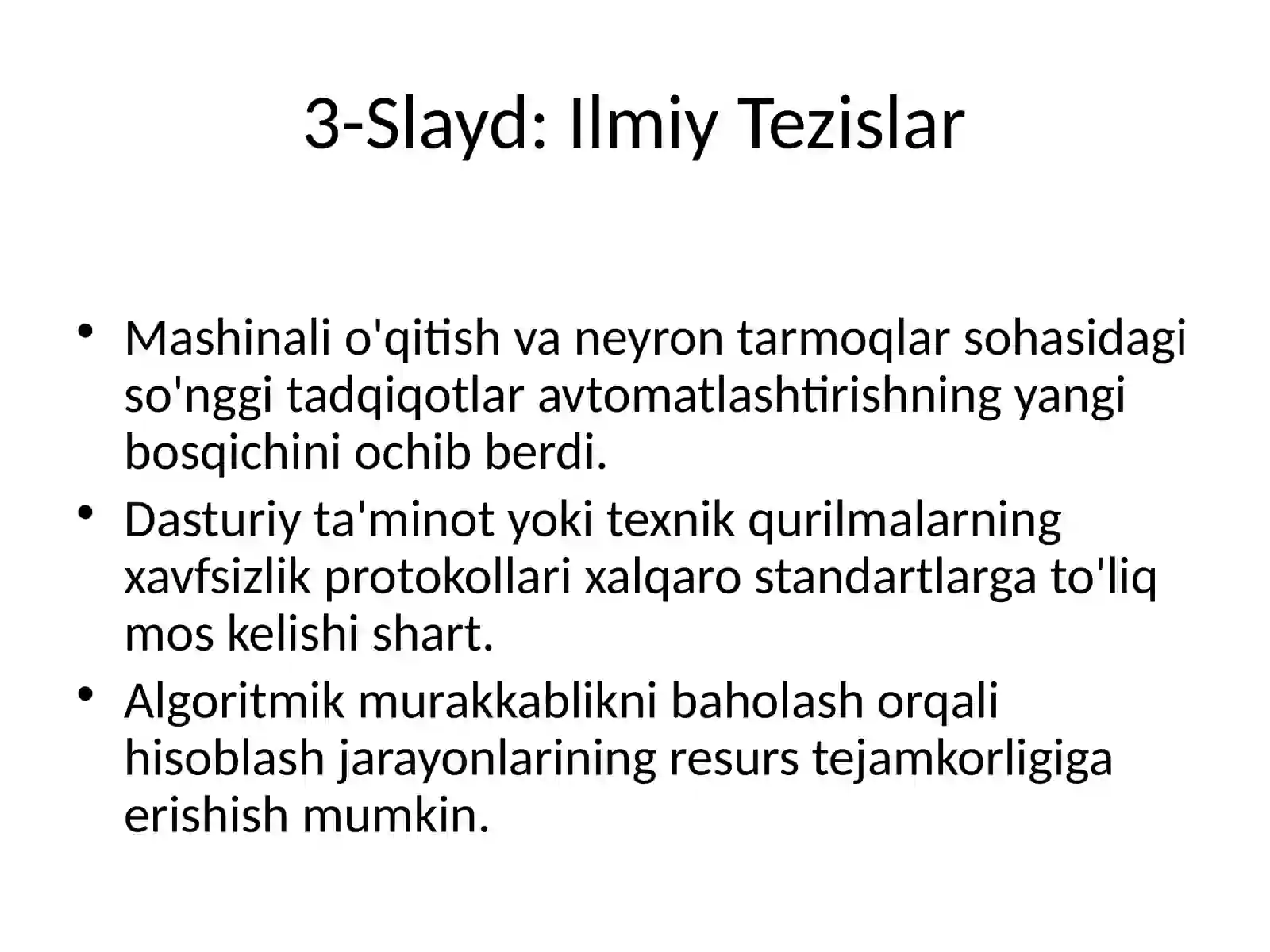 3-Slayd: Ilmiy Tezislar

• Mashinali o'qitish va neyron tarmoqlar sohasidagi so'nggi tadqiqotlar avtomatlashtirishning yangi bosqichini ochib berdi.
• Dasturiy ta'minot yoki texnik qurilmalarning xavfsizlik protokollari xalqaro standartlarga to'liq mos kelishi shart.
• Algoritmik murakkablikni baholash orqali hisoblash jarayonlarining resurs tejamkorligiga erishish mumkin.